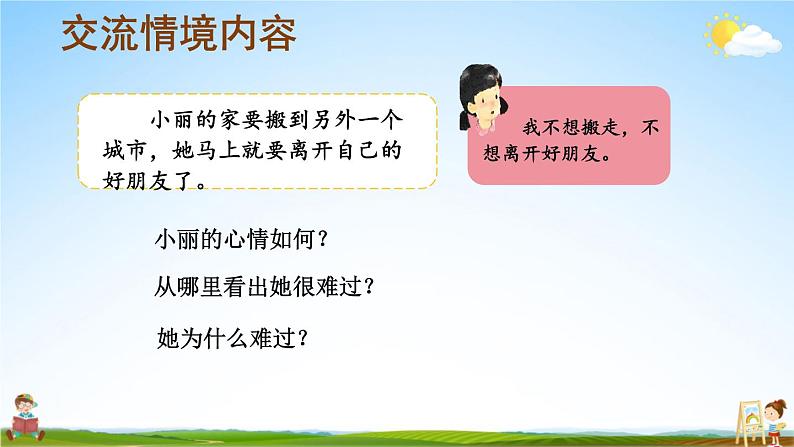 交流情境内容

小丽的家要搬到另外一个城市，她马上就要离开自己的好朋友了。

我不想搬走，不想离开好朋友。

小丽的心情如何？

从哪里看出她很难过？

她为什么难过？